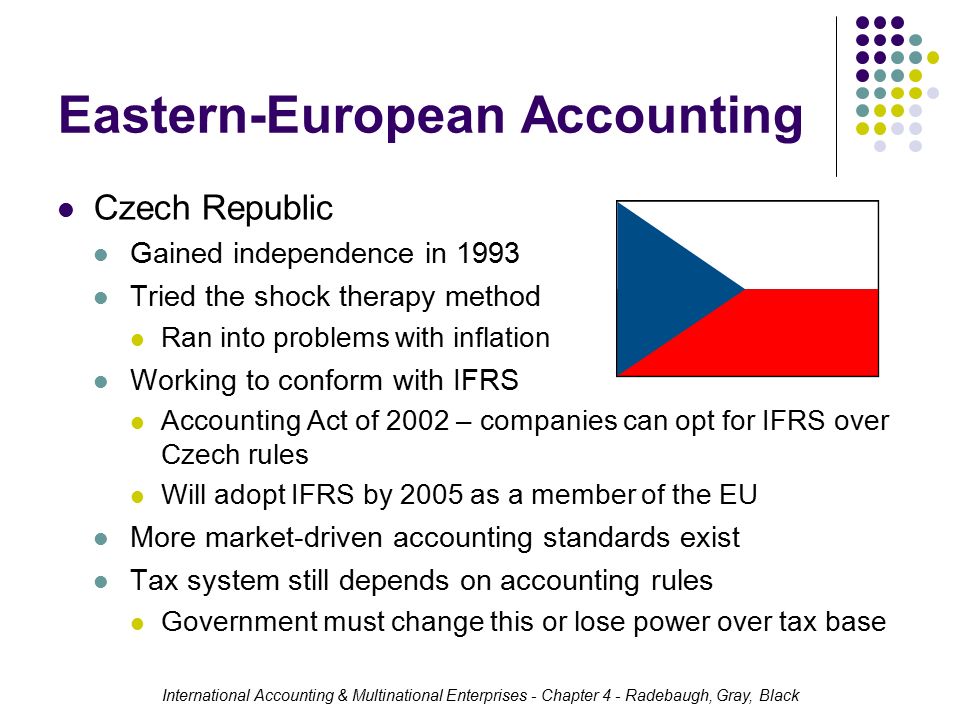 Eastern-European Accounting

- Czech Republic
  - Gained independence in 1993
  - Tried the shock therapy method
    - Ran into problems with inflation
  - Working to conform with IFRS
    - Accounting Act of 2002 – companies can opt for IFRS over Czech rules
    - Will adopt IFRS by 2005 as a member of the EU
  - More market-driven accounting standards exist
  - Tax system still depends on accounting rules
    - Government must change this or lose power over tax base

International Accounting & Multinational Enterprises - Chapter 4 - Radebaugh, Gray, Black